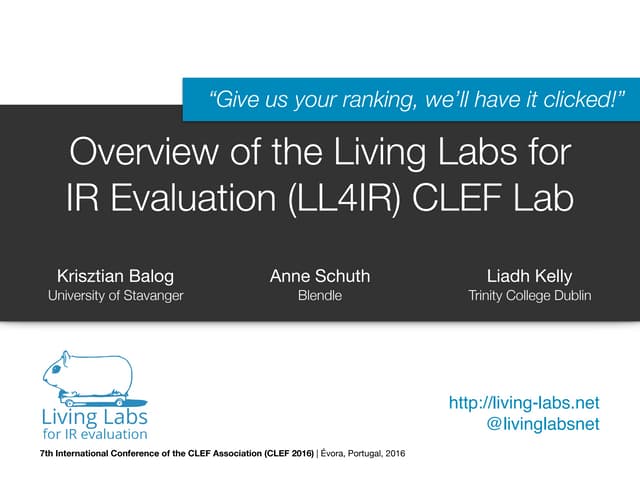 "Give us your ranking, we'll have it clicked!"

Overview of the Living Labs for IR Evaluation (LL4IR) CLEF Lab

Krisztian Balog
University of Stavanger

Anne Schuth
Blendle

Liadh Kelly
Trinity College Dublin

Living Labs
for IR evaluation

http://living-labs.net
@livinglabsnet

7th International Conference of the CLEF Association (CLEF 2016) | Évora, Portugal, 2016